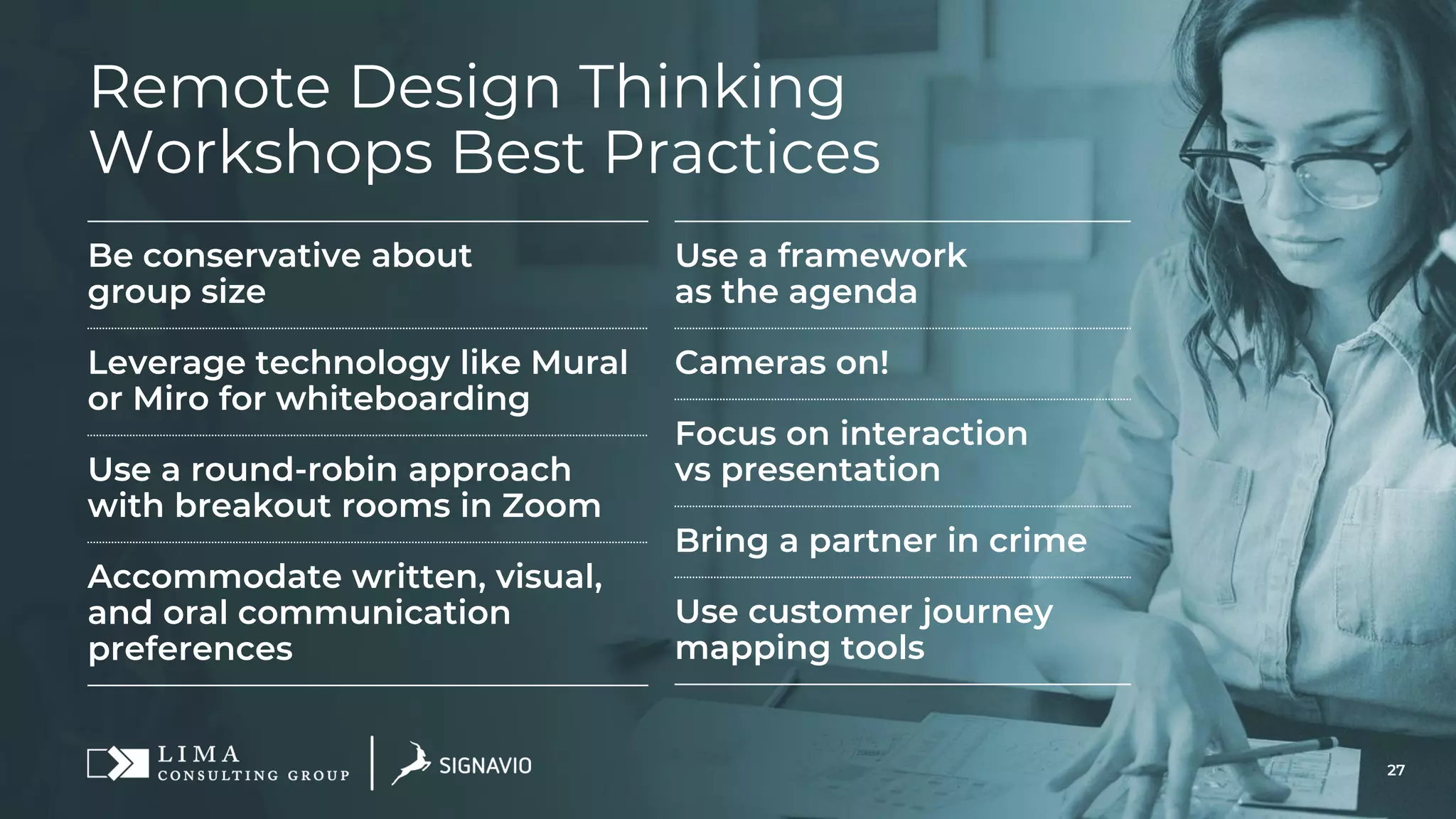 Remote Design Thinking Workshops Best Practices

Be conservative about group size

Leverage technology like Mural or Miro for whiteboarding

Use a round-robin approach with breakout rooms in Zoom

Accommodate written, visual, and oral communication preferences

Use a framework as the agenda

Cameras on!

Focus on interaction vs presentation

Bring a partner in crime

Use customer journey mapping tools

LIMA CONSULTING GROUP

SIGNAVIO

27